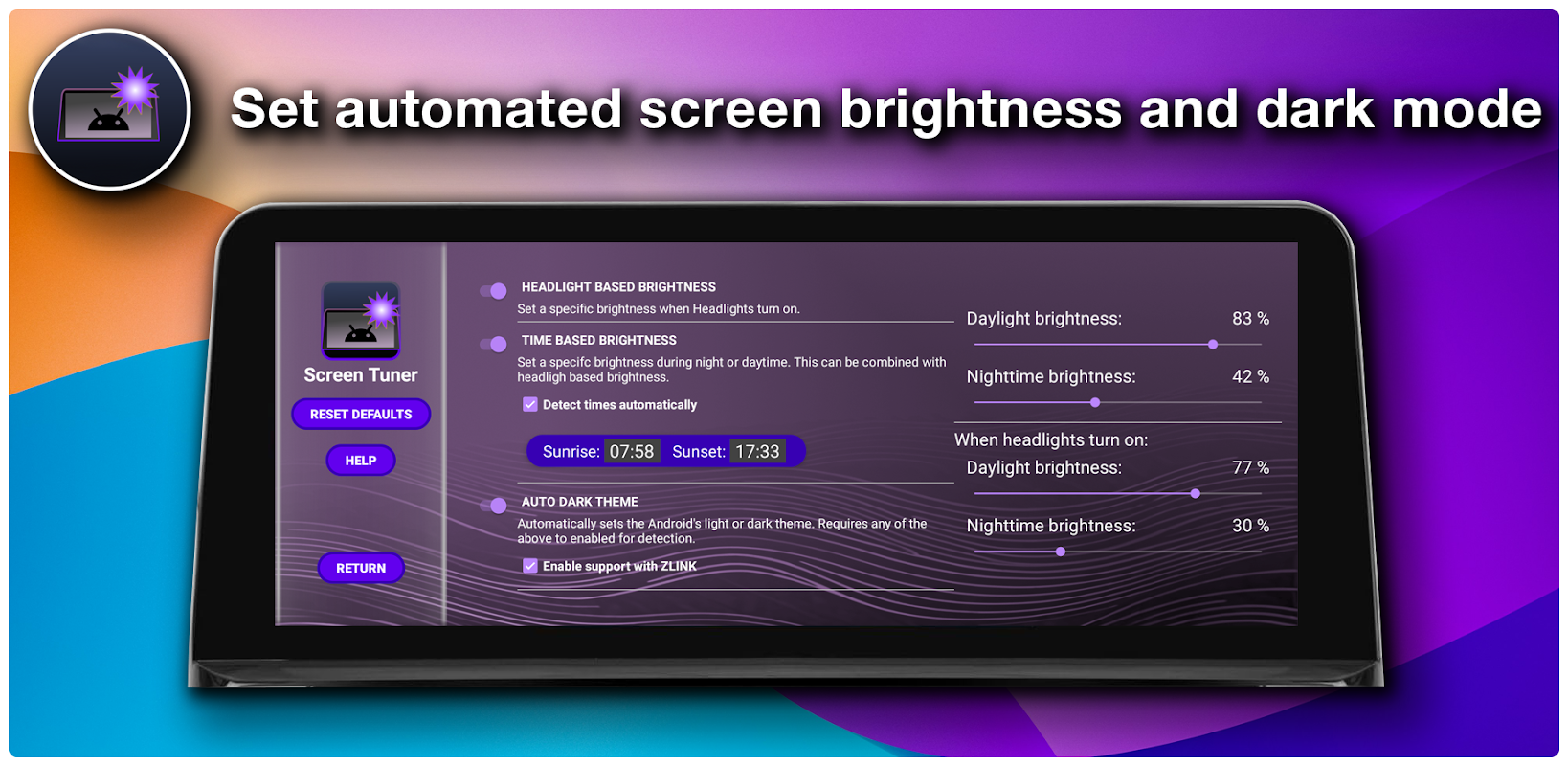 Set automated screen brightness and dark mode

Screen Tuner

RESET DEFAULTS

HELP

RETURN

HEADLIGHT BASED BRIGHTNESS

Set a specific brightness when Headlights turn on.

TIME BASED BRIGHTNESS

Set a specifc brightness during night or daytime. This can be combined with headligh based brightness.

Detect times automatically

Sunrise: 07:58 Sunset: 17:33

AUTO DARK THEME

Automatically sets the Android's light or dark theme. Requires any of the above to enabled for detection.

Enable support with ZLINK

Daylight brightness: 83 %

Nighttime brightness: 42 %

When headlights turn on:

Daylight brightness: 77 %

Nighttime brightness: 30 %